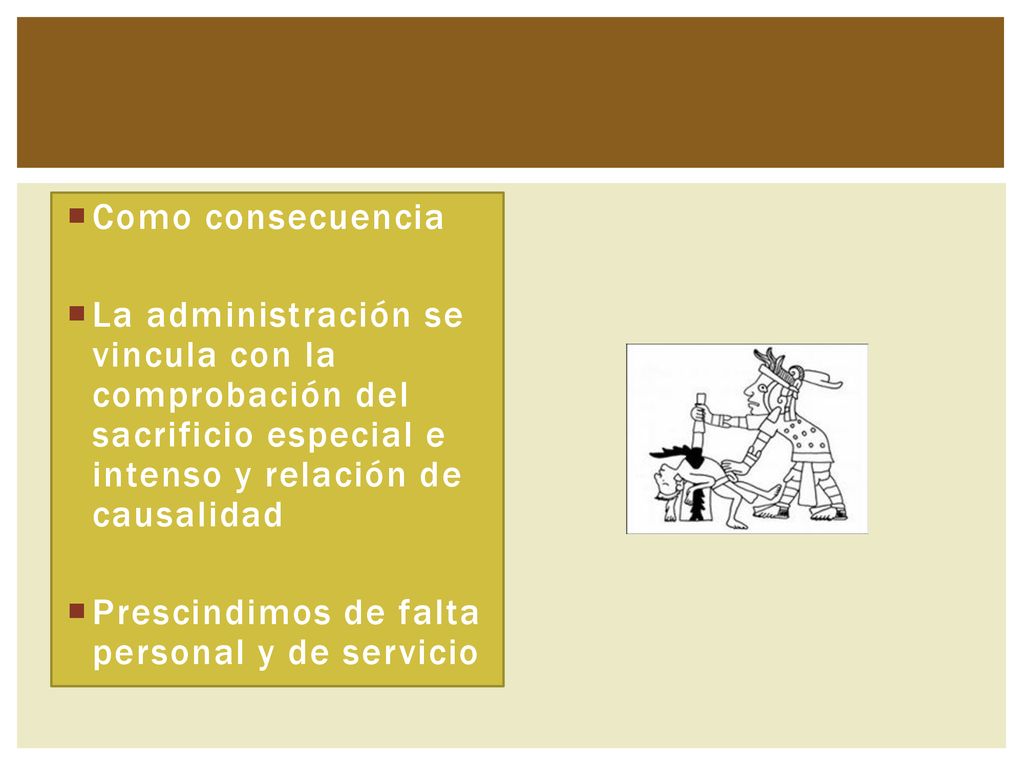 Como consecuencia

La administración se vincula con la comprobación del sacrificio especial e intenso y relación de causalidad

Prescindimos de falta personal y de servicio